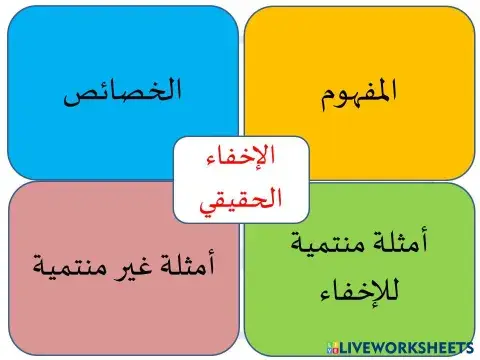 المفهوم

الخصائص

الإخفاء الحقيقي

أمثلة منتمية للإخفاء

أمثلة غير منتمية

LIVEWORKSHEETS